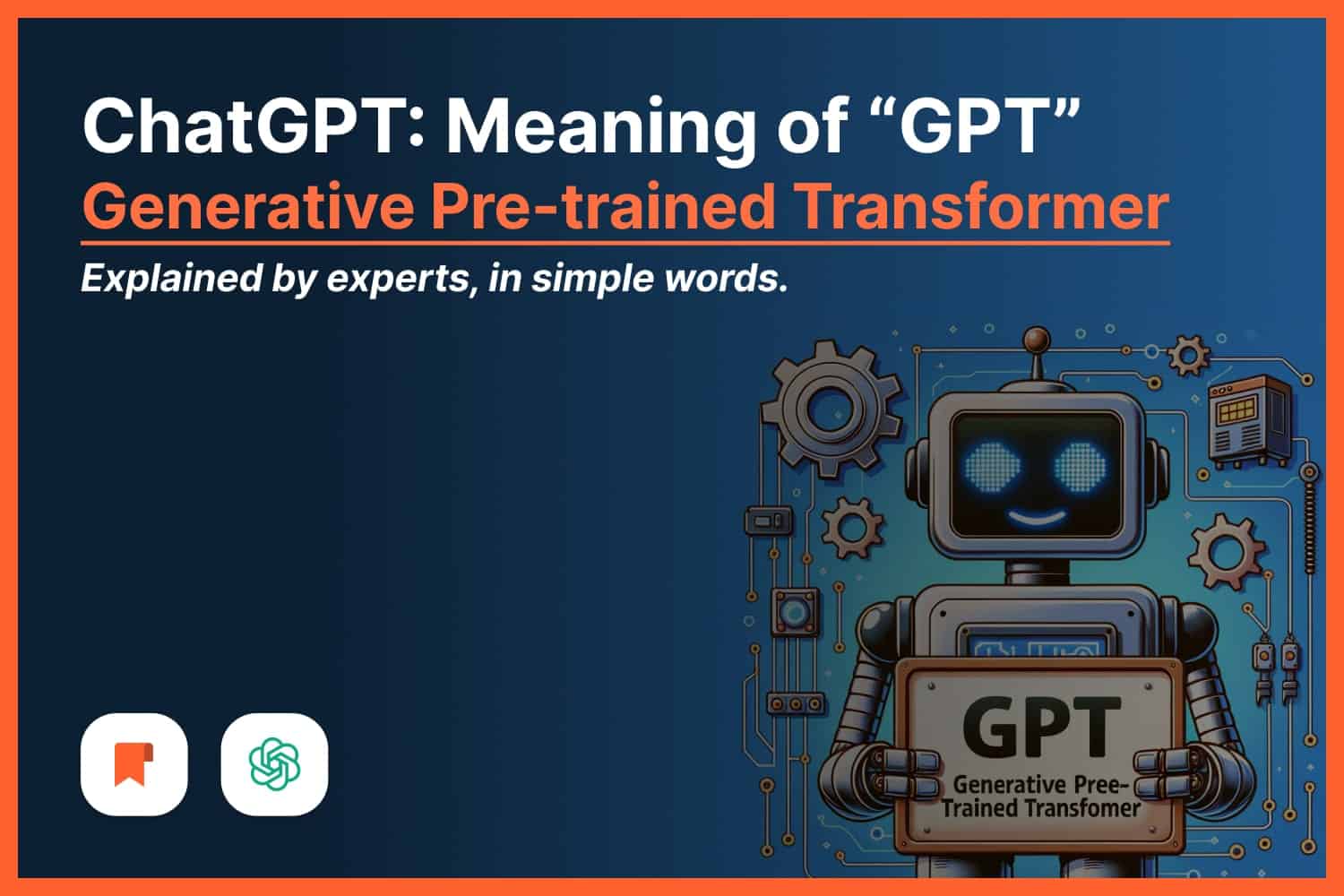 ChatGPT: Meaning of “GPT”
Generative Pre-trained Transformer
Explained by experts, in simple words.

GPT
Generative Pree-Trained Transfomer